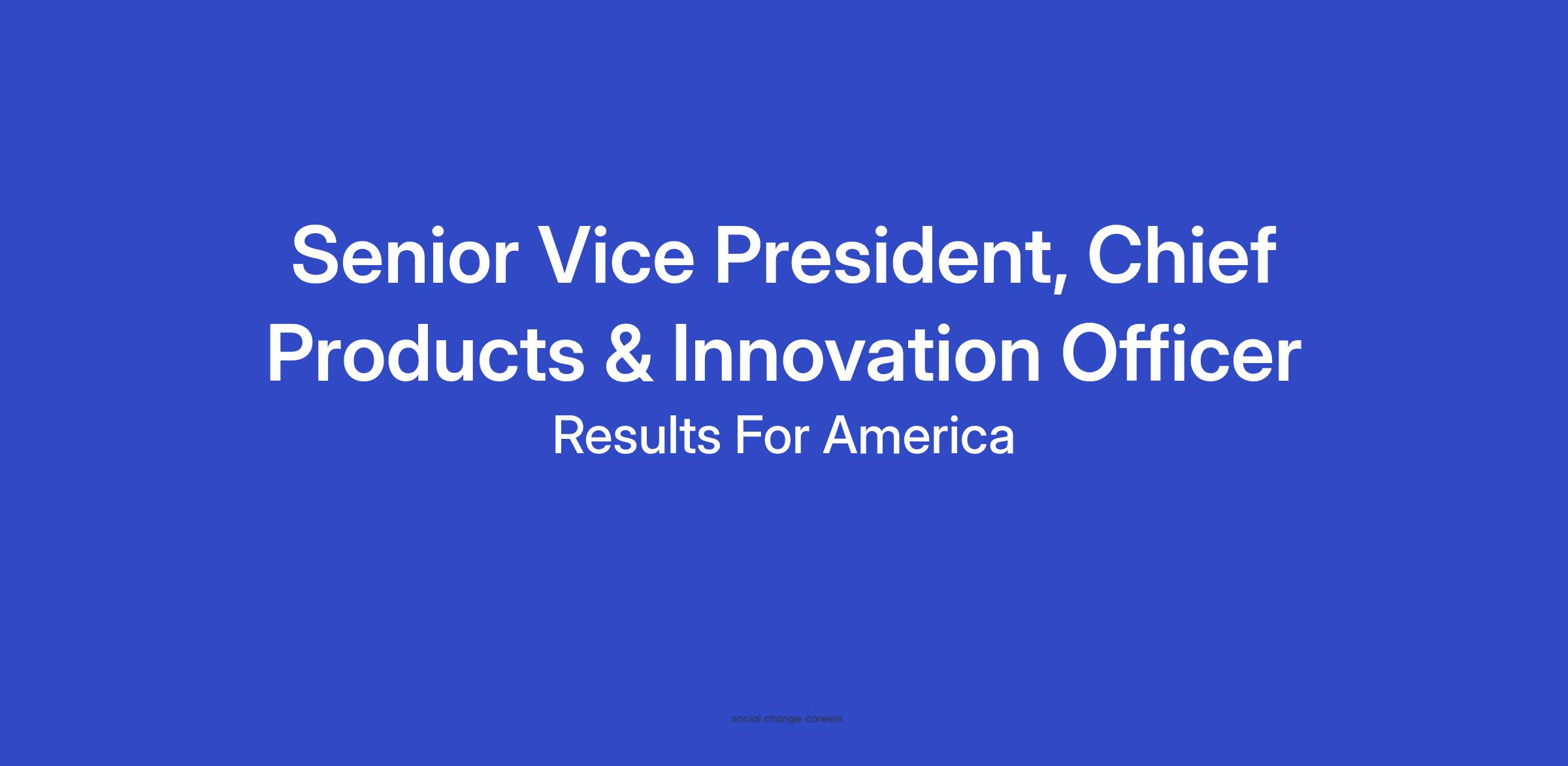 Senior Vice President, Chief Products & Innovation Officer

Results For America

social change careers